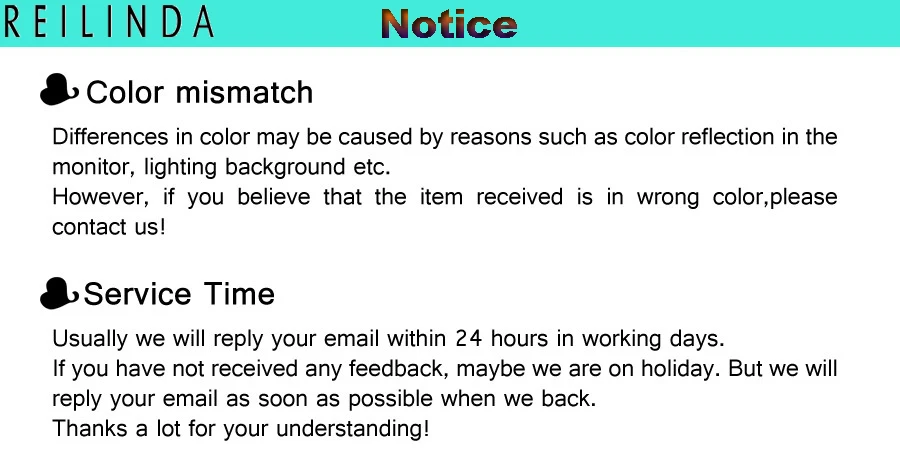 REILINDA Notice

Color mismatch

Differences in color may be caused by reasons such as color reflection in the monitor, lighting background etc.
However, if you believe that the item received is in wrong color,please contact us!

Service Time

Usually we will reply your email within 24 hours in working days.
If you have not received any feedback, maybe we are on holiday. But we will reply your email as soon as possible when we back.
Thanks a lot for your understanding!